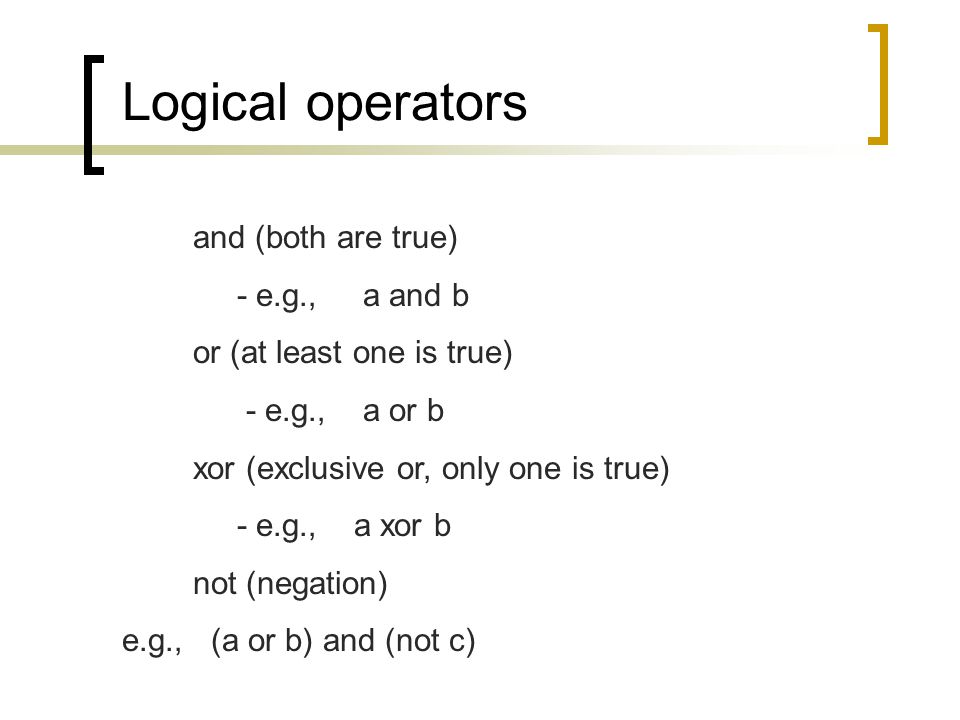 Logical operators

and (both are true)

- e.g., a and b

or (at least one is true)

- e.g., a or b

xor (exclusive or, only one is true)

- e.g., a xor b

not (negation)

e.g., (a or b) and (not c)